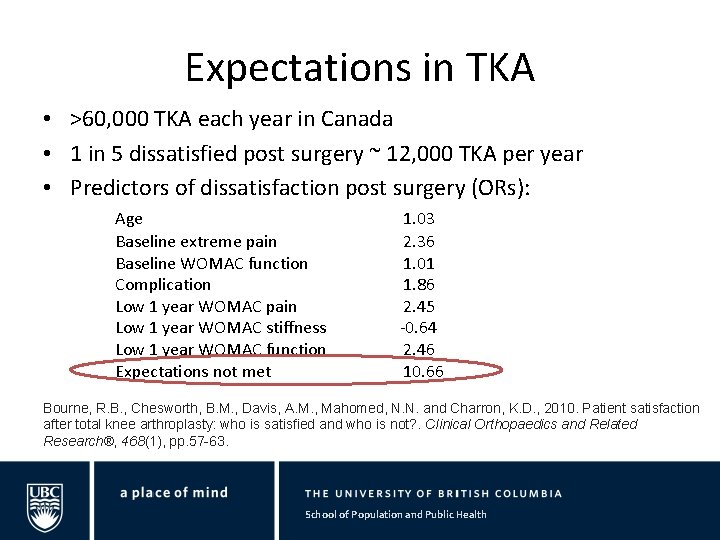 Expectations in TKA

• >60,000 TKA each year in Canada
• 1 in 5 dissatisfied post surgery ~ 12,000 TKA per year
• Predictors of dissatisfaction post surgery (ORs):

| | |
|---|---|
| Age | 1.03 |
| Baseline extreme pain | 2.36 |
| Baseline WOMAC function | 1.01 |
| Complication | 1.86 |
| Low 1 year WOMAC pain | 2.45 |
| Low 1 year WOMAC stiffness | -0.64 |
| Low 1 year WOMAC function | 2.46 |
| Expectations not met | 10.66 |

Bourne, R.B., Chesworth, B.M., Davis, A.M., Mahomed, N.N. and Charron, K.D., 2010. Patient satisfaction after total knee arthroplasty: who is satisfied and who is not?. Clinical Orthopaedics and Related Research®, 468(1), pp.57-63.

UBC

a place of mind

THE UNIVERSITY OF BRITISH COLUMBIA

School of Population and Public Health